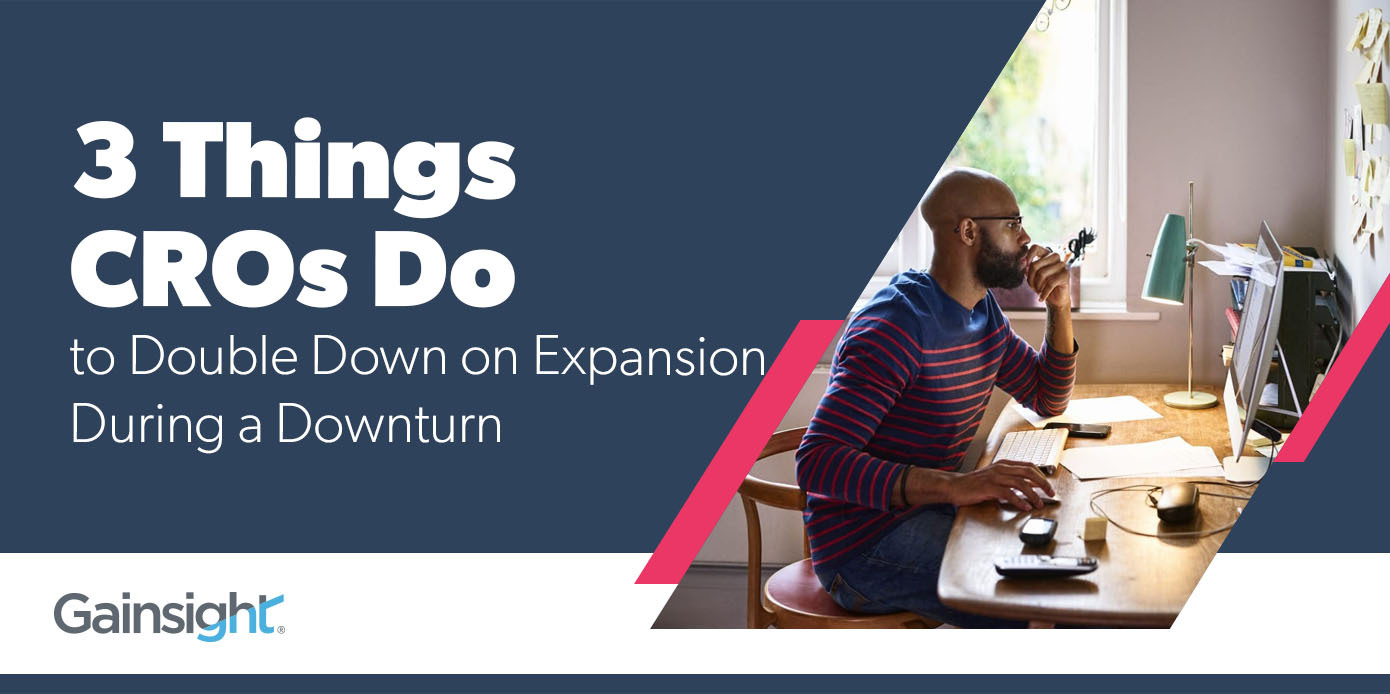 3 Things CROs Do

to Double Down on Expansion During a Downturn

Gainsight®